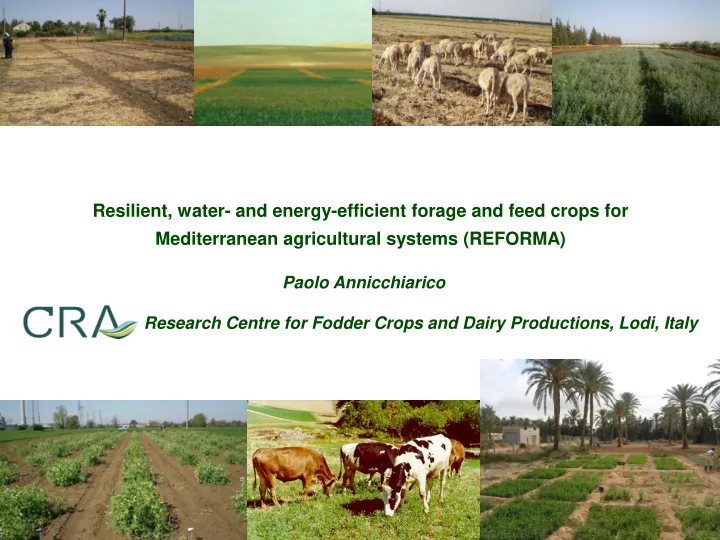 Resilient, water- and energy-efficient forage and feed crops for Mediterranean agricultural systems (REFORMA)

Paolo Annicchiarico

CRA Research Centre for Fodder Crops and Dairy Productions, Lodi, Italy